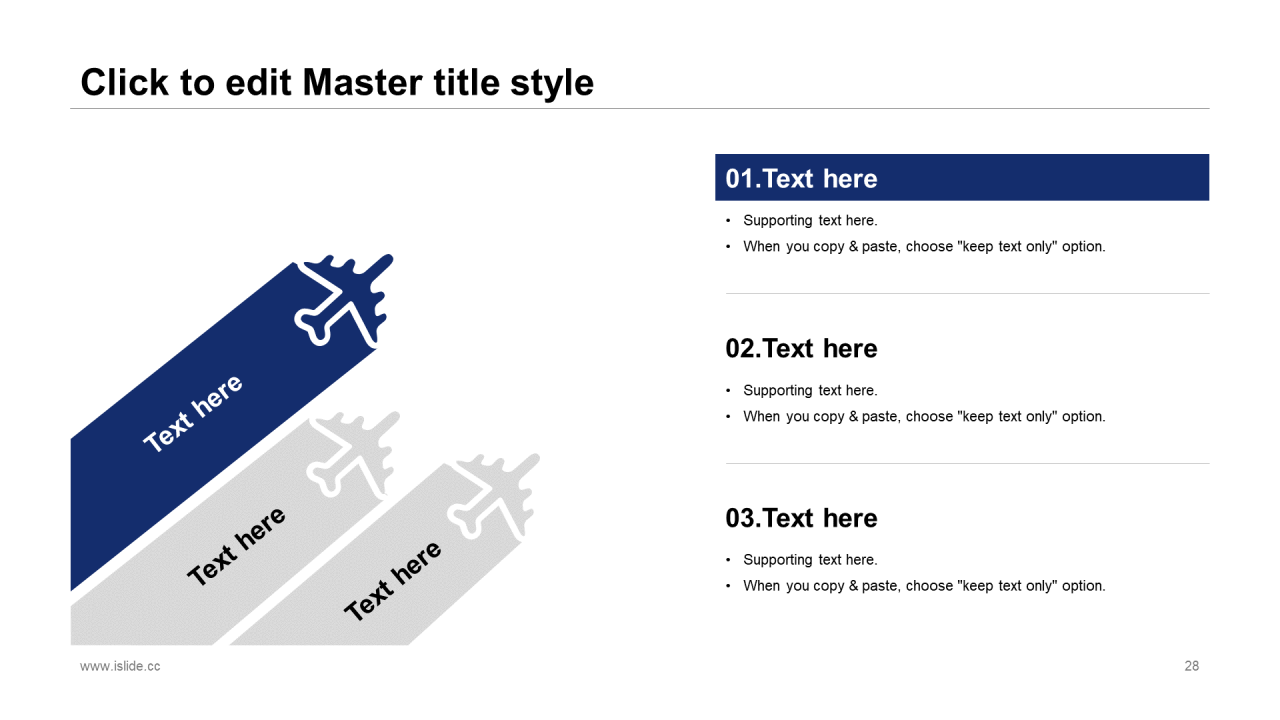 Click to edit Master title style

Text here

Text here

Text here

01.Text here

• Supporting text here.
• When you copy & paste, choose "keep text only" option.

02.Text here

• Supporting text here.
• When you copy & paste, choose "keep text only" option.

03.Text here

• Supporting text here.
• When you copy & paste, choose "keep text only" option.

www.islide.cc

28